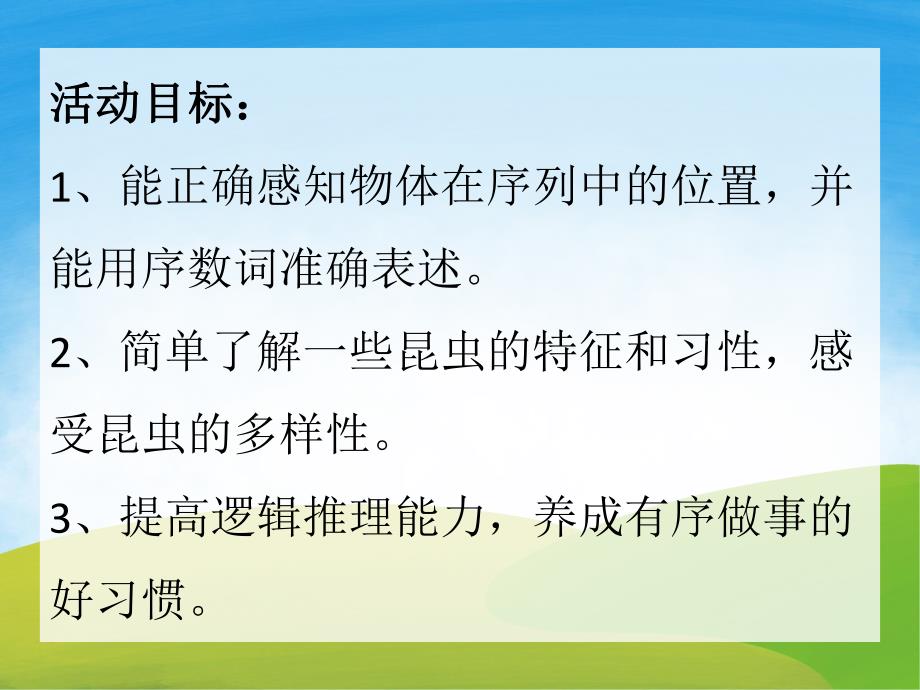 活动目标：

1、能正确感知物体在序列中的位置，并能用序数词准确表述。

2、简单了解一些昆虫的特征和习性，感受昆虫的多样性。

3、提高逻辑推理能力，养成有序做事的好习惯。